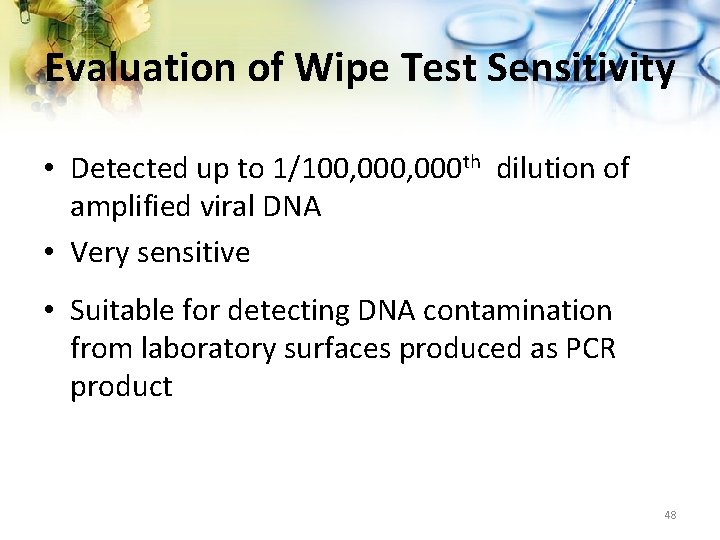 Evaluation of Wipe Test Sensitivity

• Detected up to 1/100,000,000$^{th}$ dilution of amplified viral DNA

• Very sensitive

• Suitable for detecting DNA contamination from laboratory surfaces produced as PCR product

48